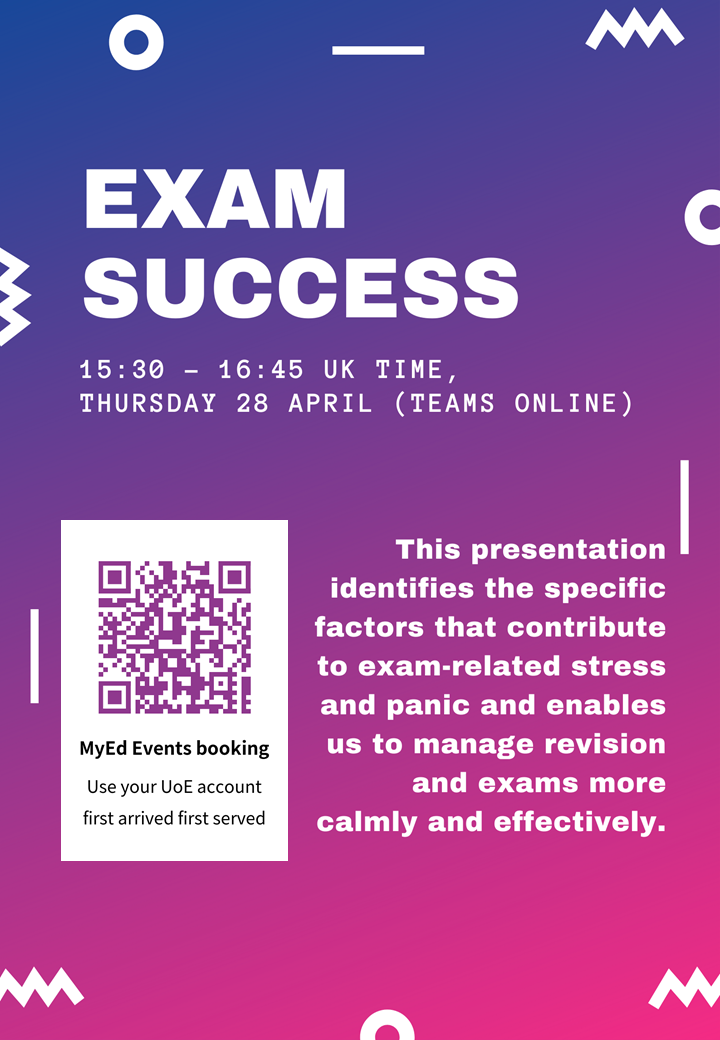 EXAM SUCCESS

15:30 – 16:45 UK TIME, THURSDAY 28 APRIL (TEAMS ONLINE)

MyEd Events booking

Use your UoE account first arrived first served

This presentation identifies the specific factors that contribute to exam-related stress and panic and enables us to manage revision and exams more calmly and effectively.